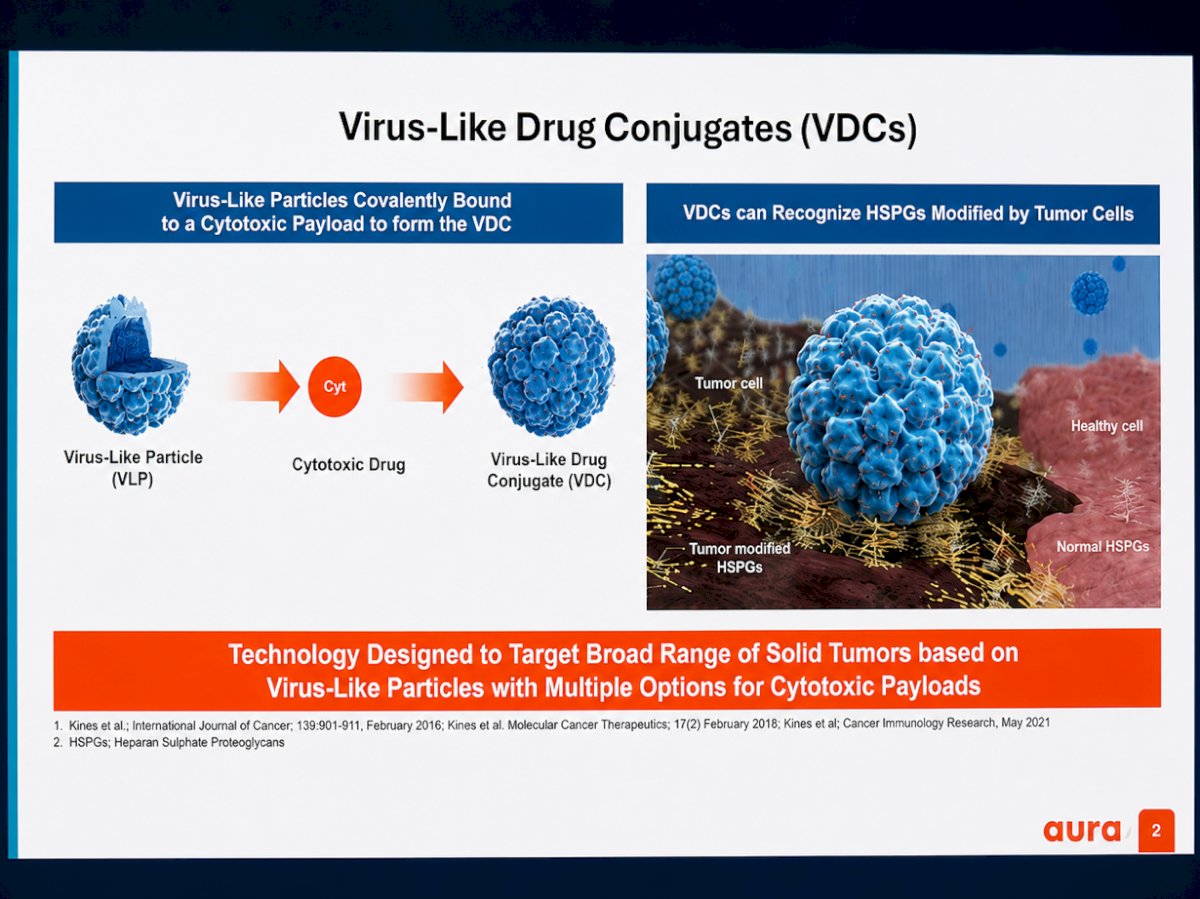 Virus-Like Drug Conjugates (VDCs)

Virus-Like Particles Covalently Bound to a Cytotoxic Payload to form the VDC

Virus-Like Particle (VLP)

Cyt

Cytotoxic Drug

Virus-Like Drug Conjugate (VDC)

VDCs can Recognize HSPGs Modified by Tumor Cells

Tumor cell

Healthy cell

Tumor modified HSPGs

Normal HSPGs

Technology Designed to Target Broad Range of Solid Tumors based on Virus-Like Particles with Multiple Options for Cytotoxic Payloads

1. Kines et al.; International Journal of Cancer; 139:901-911, February 2016; Kines et al. Molecular Cancer Therapeutics; 17(2) February 2018; Kines et al; Cancer Immunology Research, May 2021
2. HSPGs; Heparan Sulphate Proteoglycans

aura 2